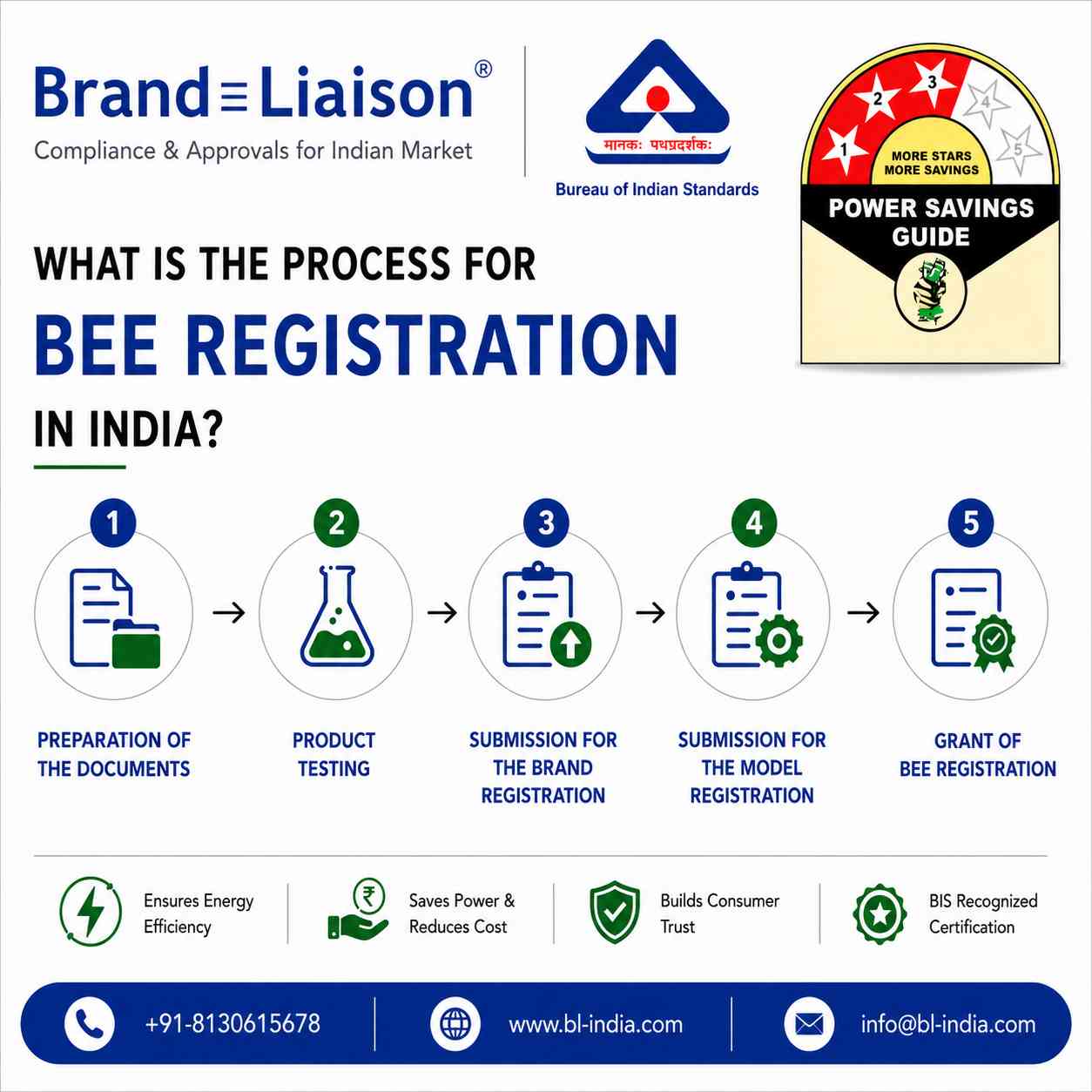 Brand Liaison®
Compliance & Approvals for Indian Market

मानकः पथप्रदर्शकः
Bureau of Indian Standards

1 2 3 4 5
MORE STARS MORE SAVINGS
POWER SAVINGS GUIDE

WHAT IS THE PROCESS FOR
BEE REGISTRATION
IN INDIA?

1
PREPARATION OF THE DOCUMENTS

2
PRODUCT TESTING

3
SUBMISSION FOR THE BRAND REGISTRATION

4
SUBMISSION FOR THE MODEL REGISTRATION

5
GRANT OF BEE REGISTRATION

Ensures Energy Efficiency

₹
Saves Power & Reduces Cost

Builds Consumer Trust

BIS Recognized Certification

+91-8130615678

www.bl-india.com

info@bl-india.com